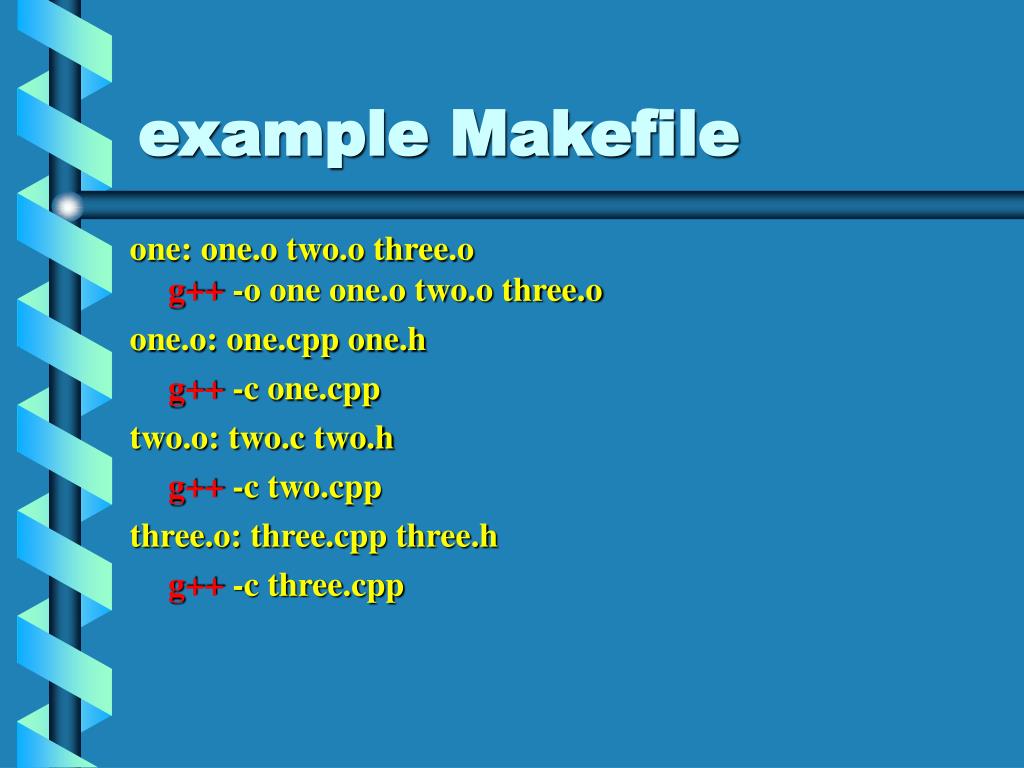 example Makefile

one: one.o two.o three.o
g++ -o one one.o two.o three.o

one.o: one.cpp one.h

g++ -c one.cpp

two.o: two.c two.h

g++ -c two.cpp

three.o: three.cpp three.h

g++ -c three.cpp